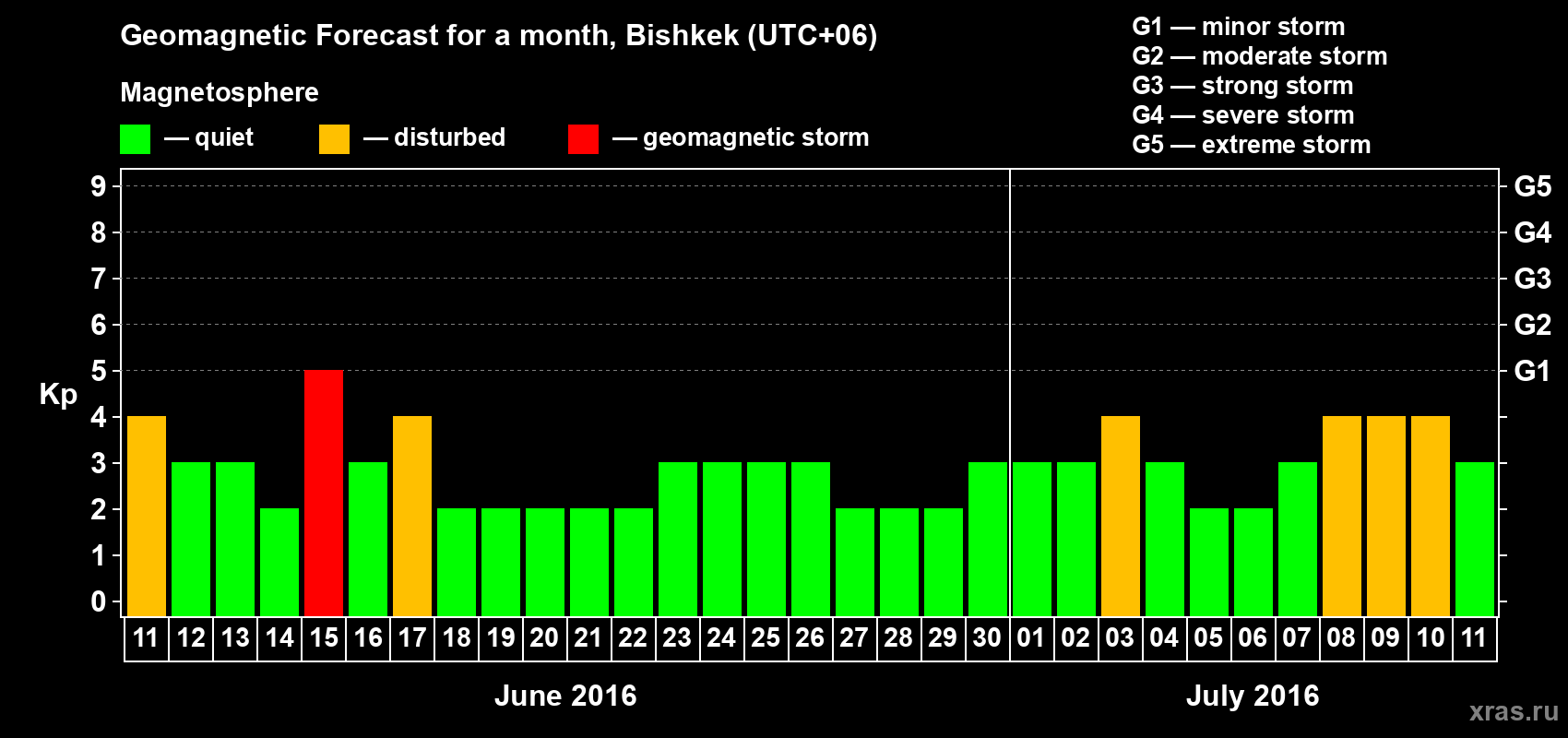 Geomagnetic Forecast for a month, Bishkek (UTC+06)

Magnetosphere

— quiet — disturbed — geomagnetic storm

G1 — minor storm
G2 — moderate storm
G3 — strong storm
G4 — severe storm
G5 — extreme storm

Kp

9
8
7
6
5
4
3
2
1
0

G5
G4
G3
G2
G1

11 12 13 14 15 16 17 18 19 20 21 22 23 24 25 26 27 28 29 30 01 02 03 04 05 06 07 08 09 10 11

June 2016

July 2016

xras.ru